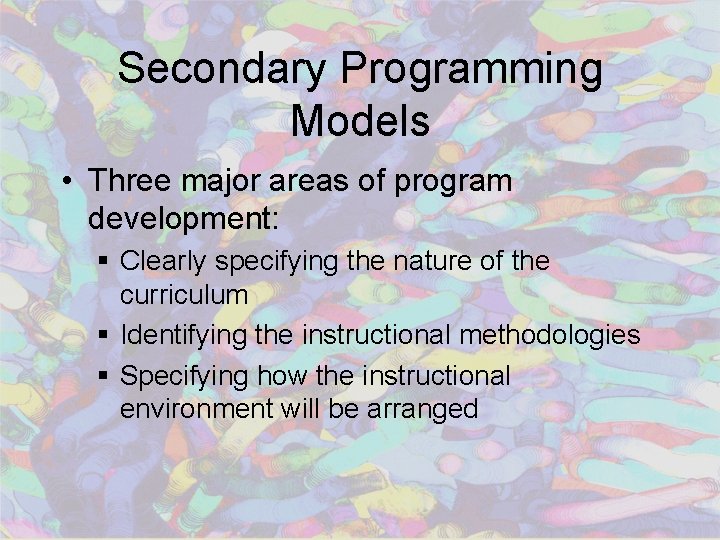 Secondary Programming Models

• Three major areas of program development:
  ▪ Clearly specifying the nature of the curriculum
  ▪ Identifying the instructional methodologies
  ▪ Specifying how the instructional environment will be arranged